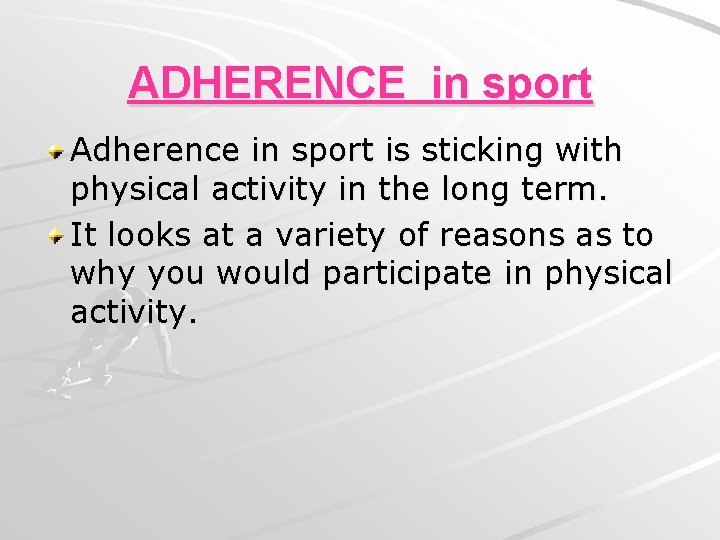 ADHERENCE in sport

Adherence in sport is sticking with physical activity in the long term.

It looks at a variety of reasons as to why you would participate in physical activity.